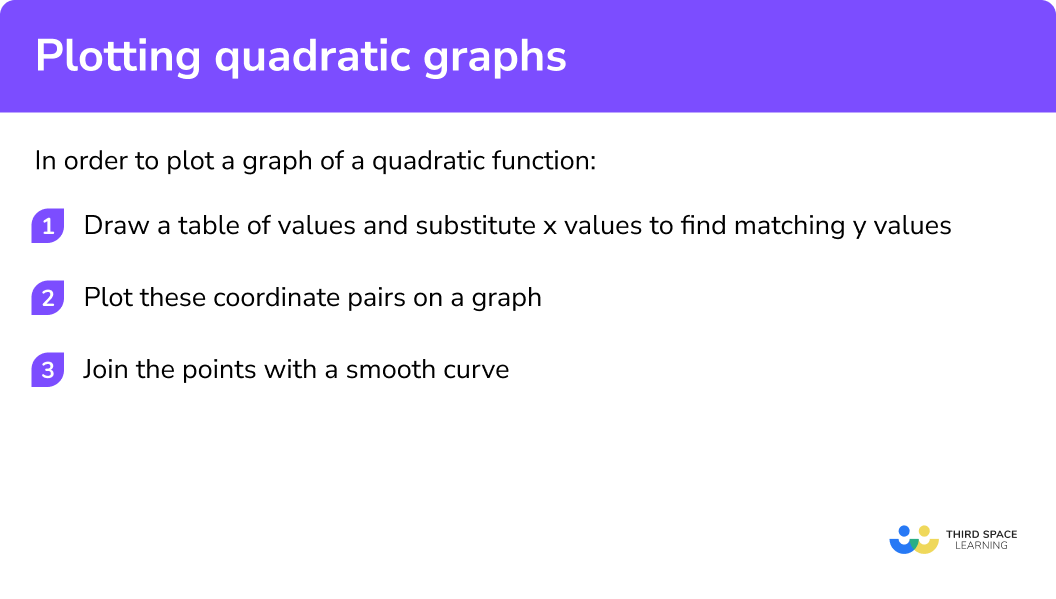 Plotting quadratic graphs

In order to plot a graph of a quadratic function:

1 Draw a table of values and substitute x values to find matching y values

2 Plot these coordinate pairs on a graph

3 Join the points with a smooth curve

THIRD SPACE LEARNING